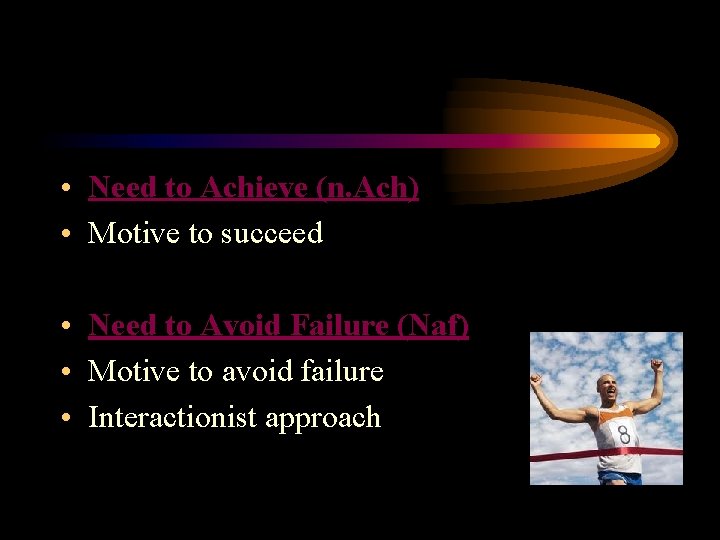 • Need to Achieve (n.Ach)
• Motive to succeed

• Need to Avoid Failure (Naf)
• Motive to avoid failure
• Interactionist approach

8